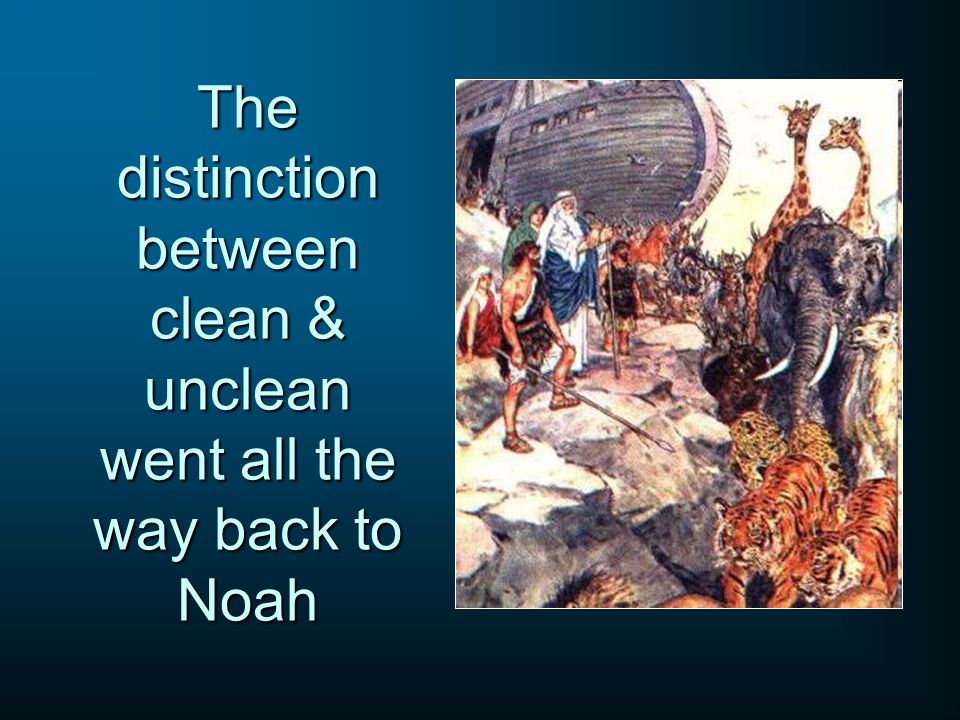 The distinction between clean & unclean went all the way back to Noah